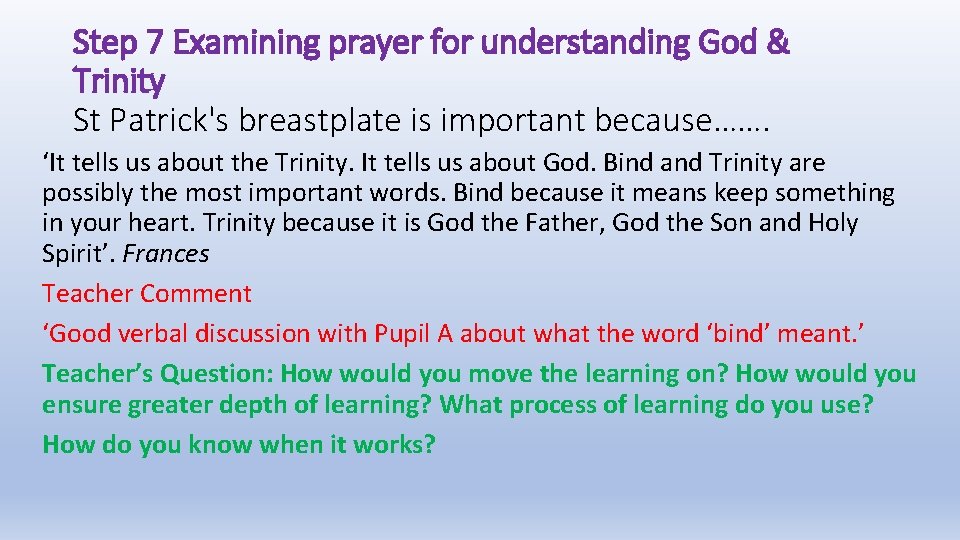 Step 7 Examining prayer for understanding God & Trinity

St Patrick's breastplate is important because…….

‘It tells us about the Trinity. It tells us about God. Bind and Trinity are possibly the most important words. Bind because it means keep something in your heart. Trinity because it is God the Father, God the Son and Holy Spirit’. Frances

Teacher Comment

‘Good verbal discussion with Pupil A about what the word ‘bind’ meant.’

Teacher’s Question: How would you move the learning on? How would you ensure greater depth of learning? What process of learning do you use?

How do you know when it works?